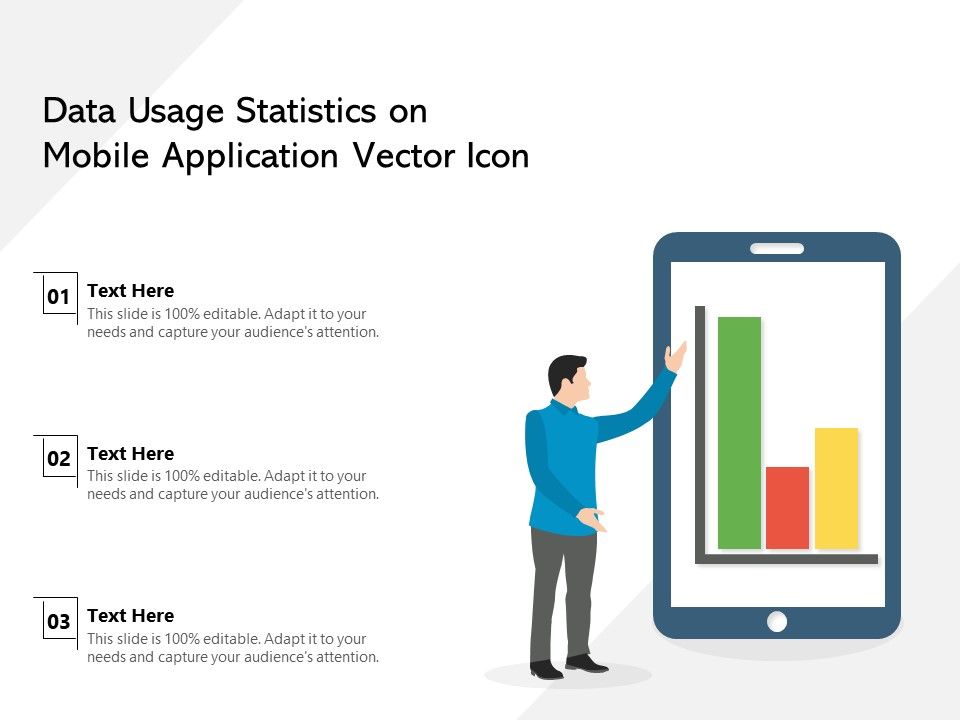 Data Usage Statistics on Mobile Application Vector Icon

01
Text Here
This slide is 100% editable. Adapt it to your needs and capture your audience's attention.

02
Text Here
This slide is 100% editable. Adapt it to your needs and capture your audience's attention.

03
Text Here
This slide is 100% editable. Adapt it to your needs and capture your audience's attention.